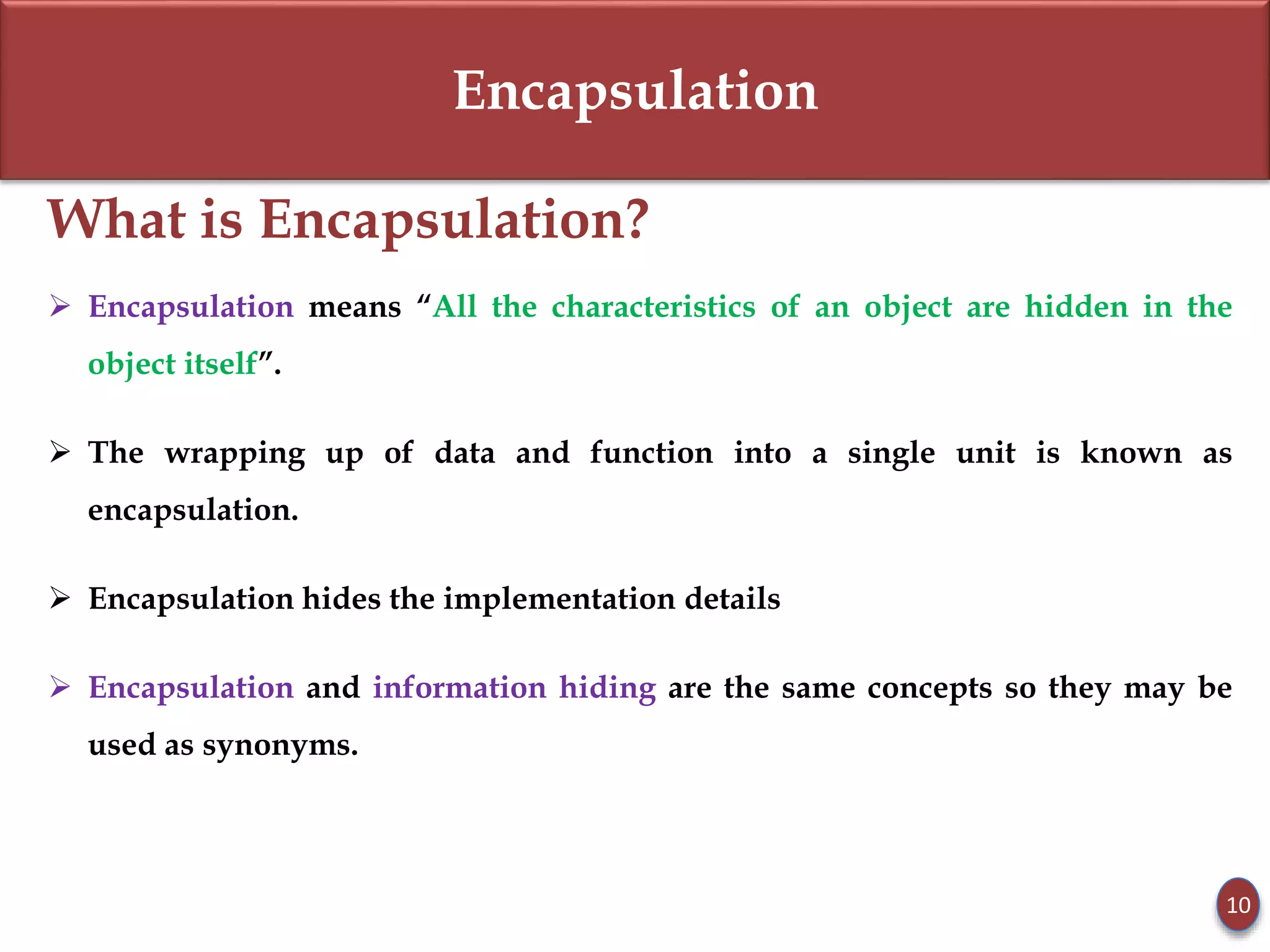 Encapsulation

What is Encapsulation?

➢ Encapsulation means “All the characteristics of an object are hidden in the object itself”.

➢ The wrapping up of data and function into a single unit is known as encapsulation.

➢ Encapsulation hides the implementation details

➢ Encapsulation and information hiding are the same concepts so they may be used as synonyms.

10